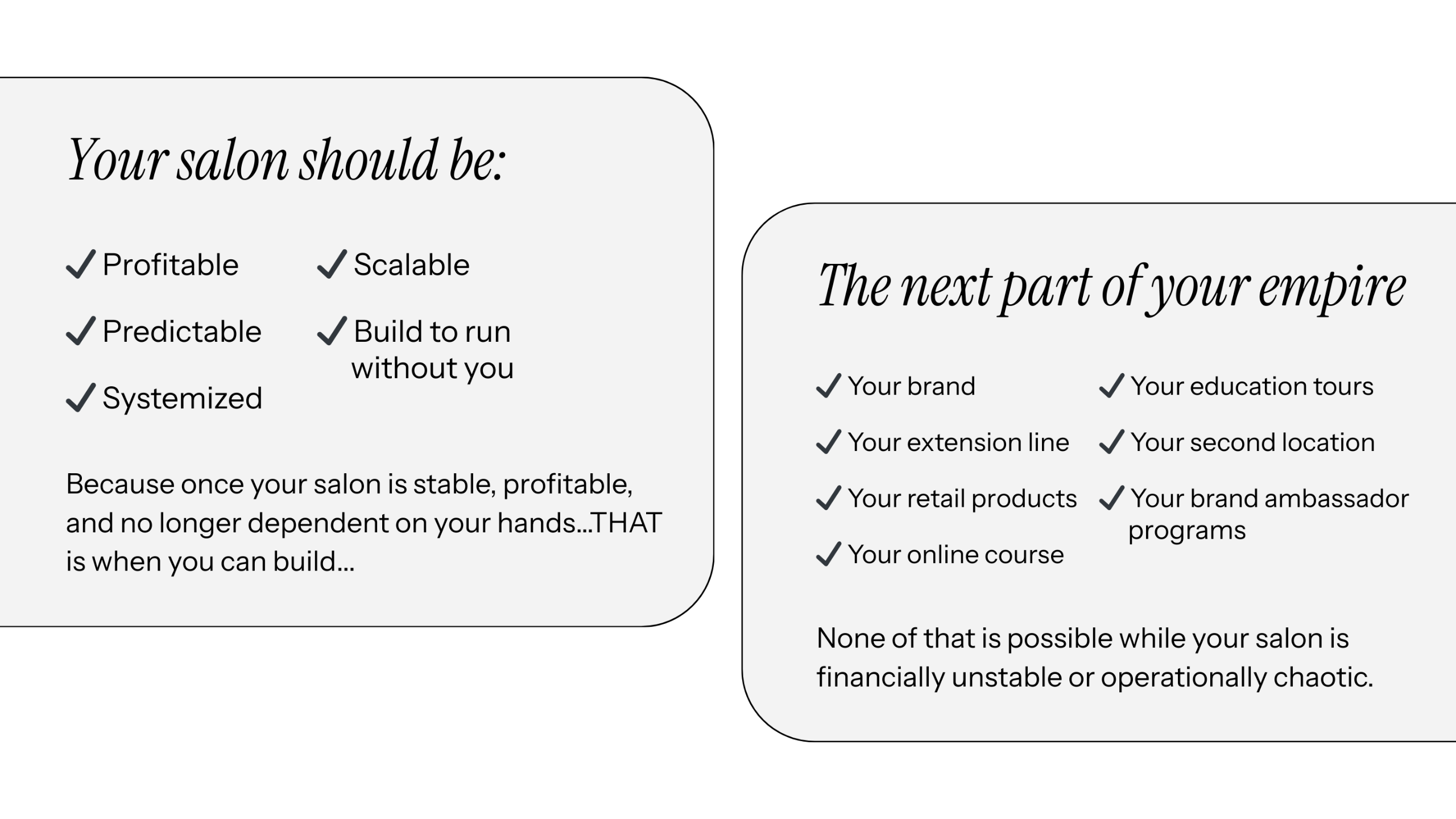 Your salon should be:

✓ Profitable
✓ Predictable
✓ Systemized

✓ Scalable
✓ Build to run without you

Because once your salon is stable, profitable, and no longer dependent on your hands...THAT is when you can build...

The next part of your empire

✓ Your brand
✓ Your extension line
✓ Your retail products
✓ Your online course

✓ Your education tours
✓ Your second location
✓ Your brand ambassador programs

None of that is possible while your salon is financially unstable or operationally chaotic.